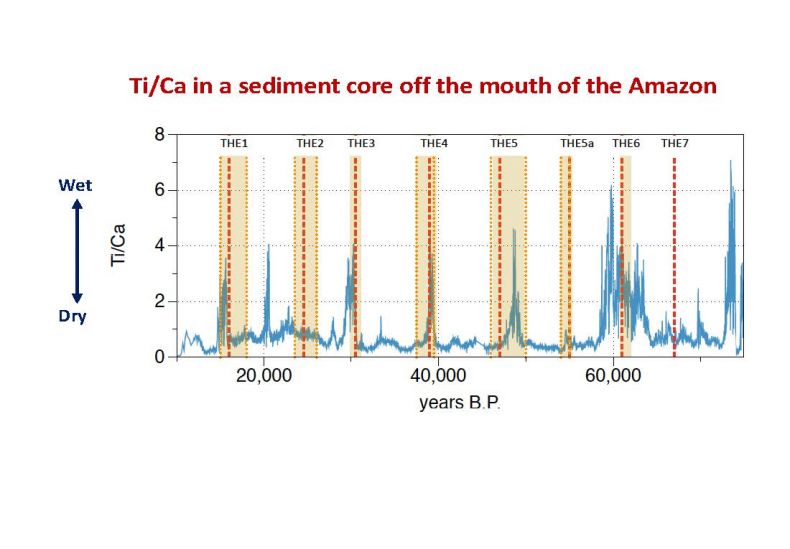 Ti/Ca in a sediment core off the mouth of the Amazon

Wet

Dry

Ti/Ca

8
6
4
2
0

THE1 THE2 THE3 THE4 THE5 THE5a THE6 THE7

20,000 40,000 60,000

years B.P.